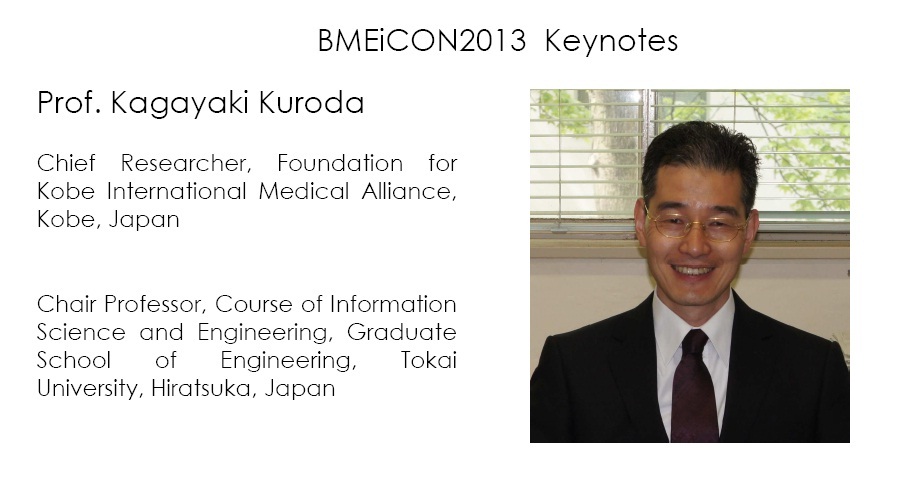 BMEiCON2013 Keynotes

Prof. Kagayaki Kuroda

Chief Researcher, Foundation for Kobe International Medical Alliance, Kobe, Japan

Chair Professor, Course of Information Science and Engineering, Graduate School of Engineering, Tokai University, Hiratsuka, Japan